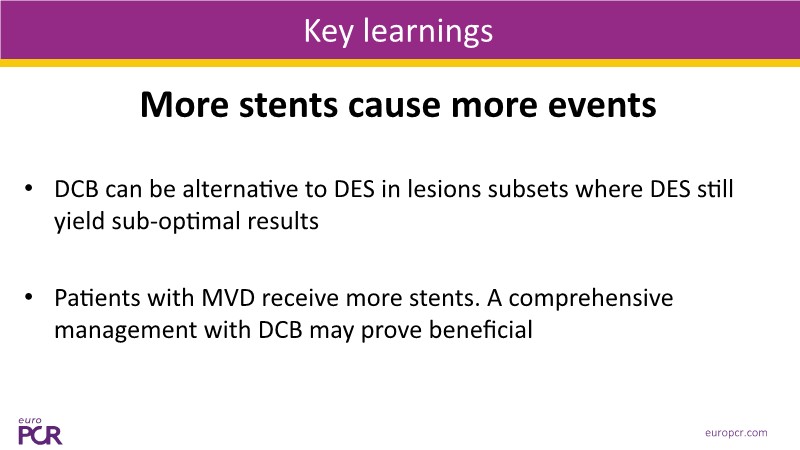 Key learnings

More stents cause more events

• DCB can be alternative to DES in lesions subsets where DES still yield sub-optimal results

• Patients with MVD receive more stents. A comprehensive management with DCB may prove beneficial

euro PCR

europcr.com